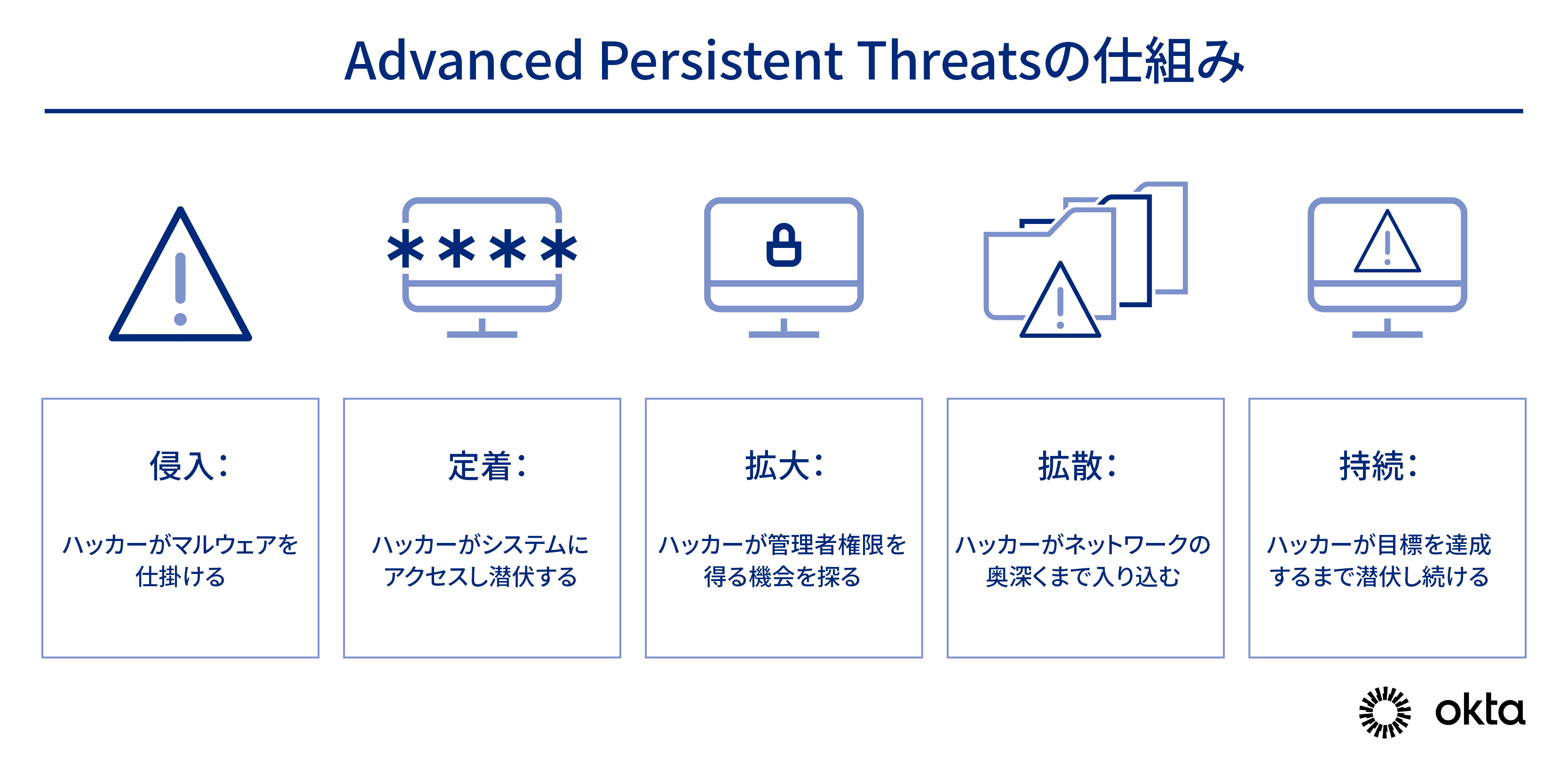 Advanced Persistent Threatsの仕組み

****

侵入：

ハッカーがマルウェアを仕掛ける

定着：

ハッカーがシステムにアクセスし潜伏する

拡大：

ハッカーが管理者権限を得る機会を探る

拡散：

ハッカーがネットワークの奥深くまで入り込む

持続：

ハッカーが目標を達成するまで潜伏し続ける

okta